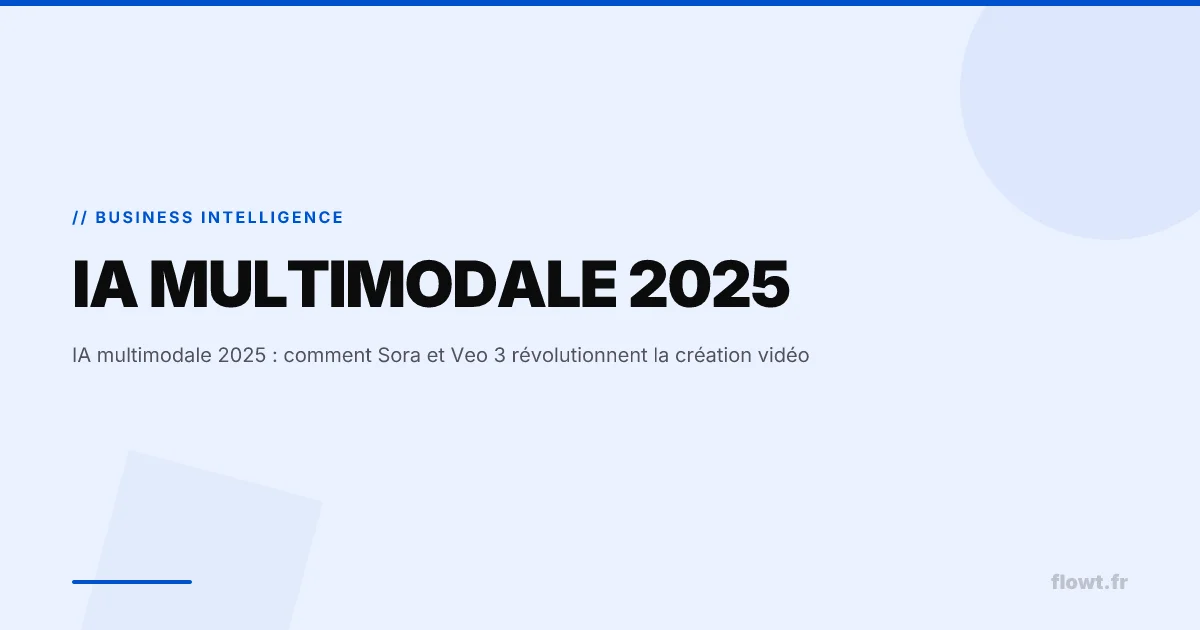 // BUSINESS INTELLIGENCE

IA MULTIMODALE 2025

IA multimodale 2025 : comment Sora et Veo 3 révolutionnent la création vidéo

flowt.fr